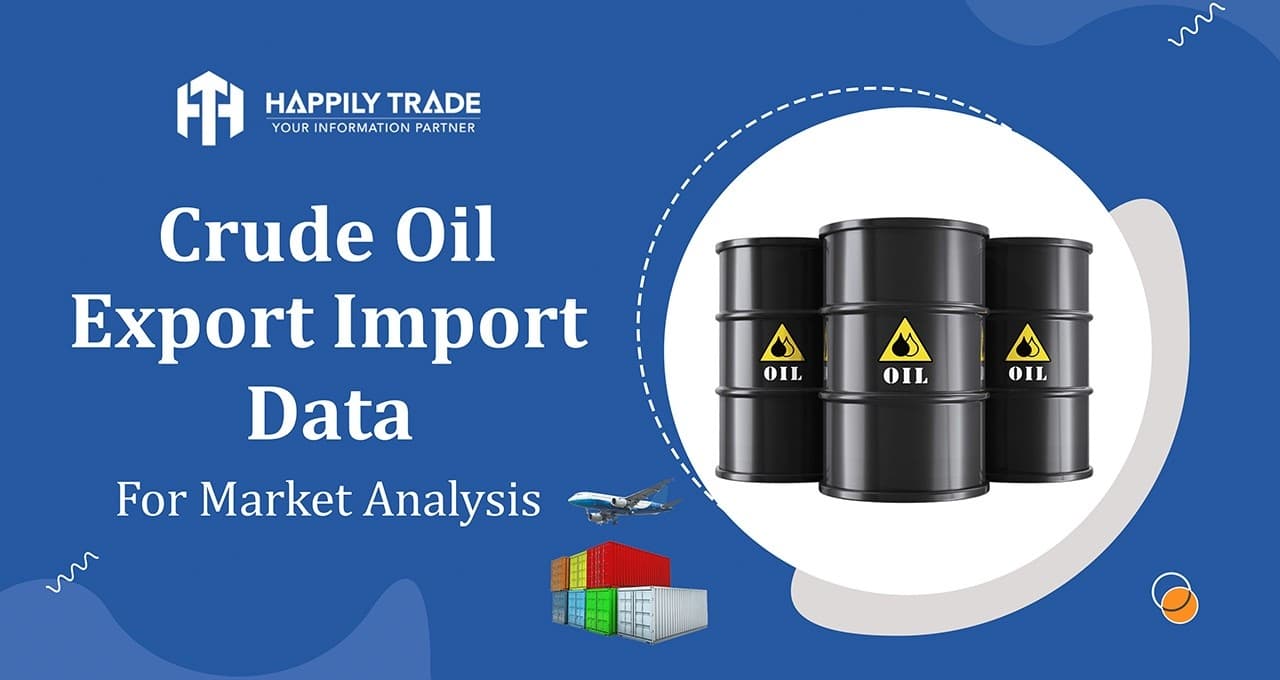 HAPPILY TRADE
YOUR INFORMATION PARTNER

Crude Oil Export Import Data

For Market Analysis

OIL

OIL

OIL